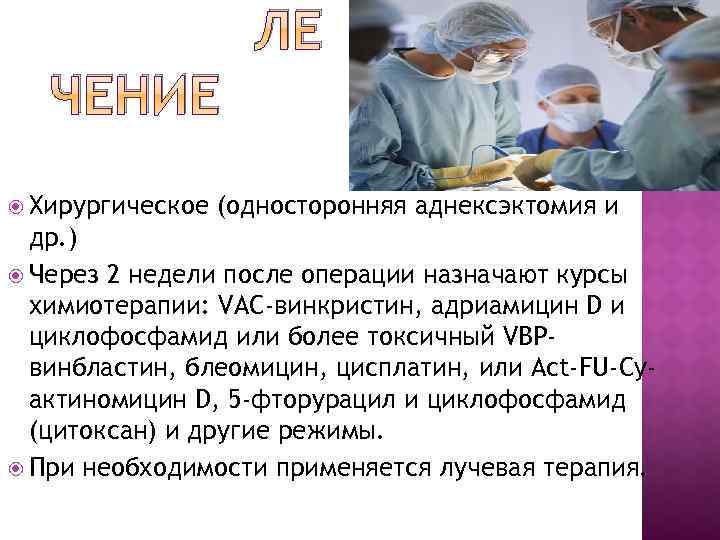 ЛЕ
ЧЕНИЕ

Хирургическое (односторонняя аднексэктомия и др.)

Через 2 недели после операции назначают курсы химиотерапии: VAC-винкристин, адриамицин D и циклофосфамид или более токсичный VBP-винбластин, блеомицин, цисплатин, или Act-FU-Cy-актиномицин D, 5-фторурацил и циклофосфамид (цитоксан) и другие режимы.

При необходимости применяется лучевая терапия.